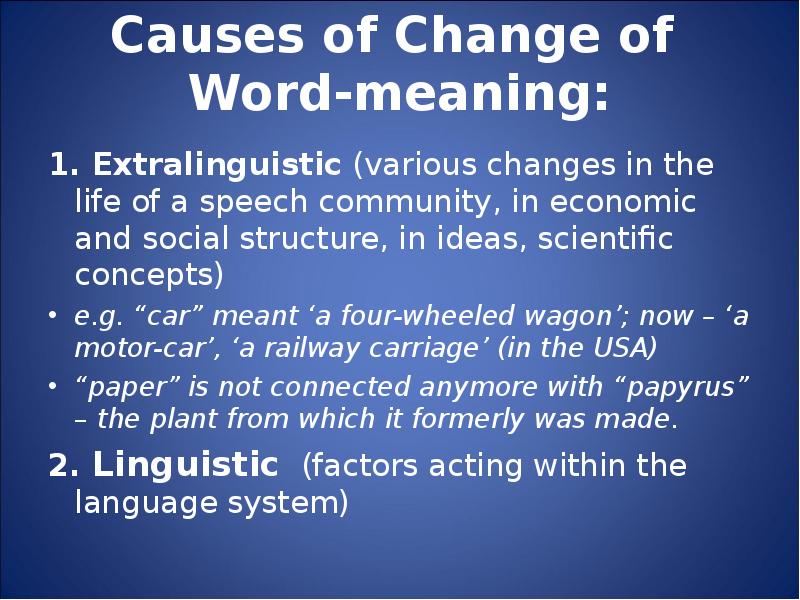 Causes of Change of Word-meaning:

1. Extralinguistic (various changes in the life of a speech community, in economic and social structure, in ideas, scientific concepts)

• e.g. “car” meant ‘a four-wheeled wagon’; now – ‘a motor-car’, ‘a railway carriage’ (in the USA)

• “paper” is not connected anymore with “papyrus” – the plant from which it formerly was made.

2. Linguistic (factors acting within the language system)